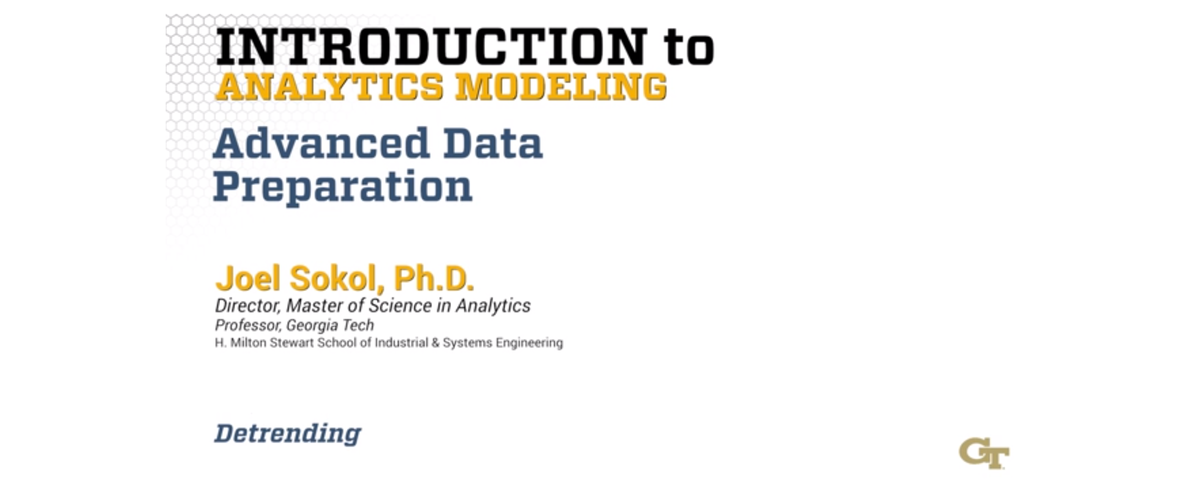 INTRODUCTION to
ANALYTICS MODELING

Advanced Data Preparation

Joel Sokol, Ph.D.
Director, Master of Science in Analytics
Professor, Georgia Tech
H. Milton Stewart School of Industrial & Systems Engineering

Detrending

GT